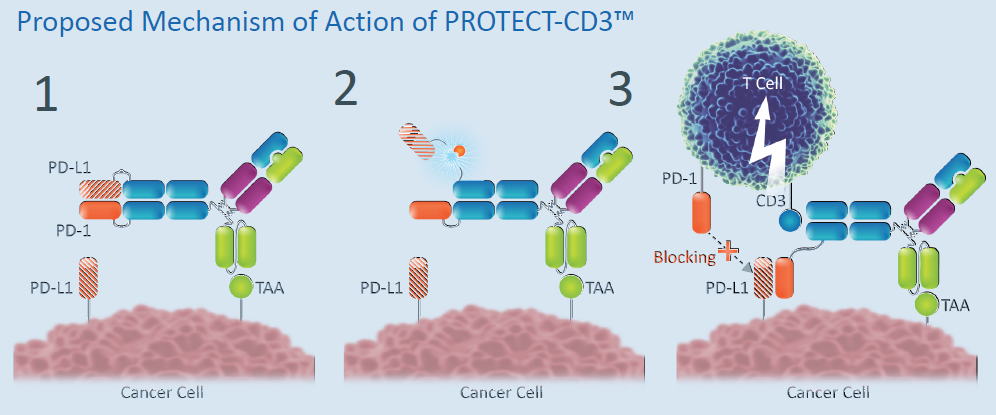 Proposed Mechanism of Action of PROTECT-CD3™

1

PD-L1

PD-1

PD-L1

TAA

Cancer Cell

2

PD-L1

TAA

Cancer Cell

3

T Cell

PD-1

CD3

Blocking

PD-L1

TAA

Cancer Cell